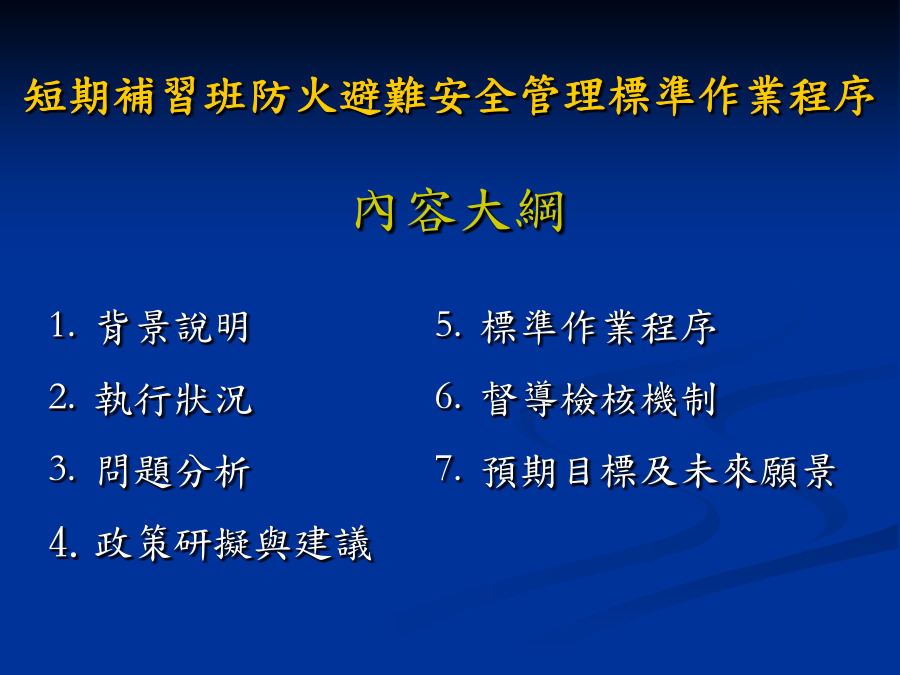 短期補習班防火避難安全管理標準作業程序

內容大綱

1. 背景說明
2. 執行狀況
3. 問題分析
4. 政策研擬與建議

5. 標準作業程序
6. 督導檢核機制
7. 預期目標及未來願景